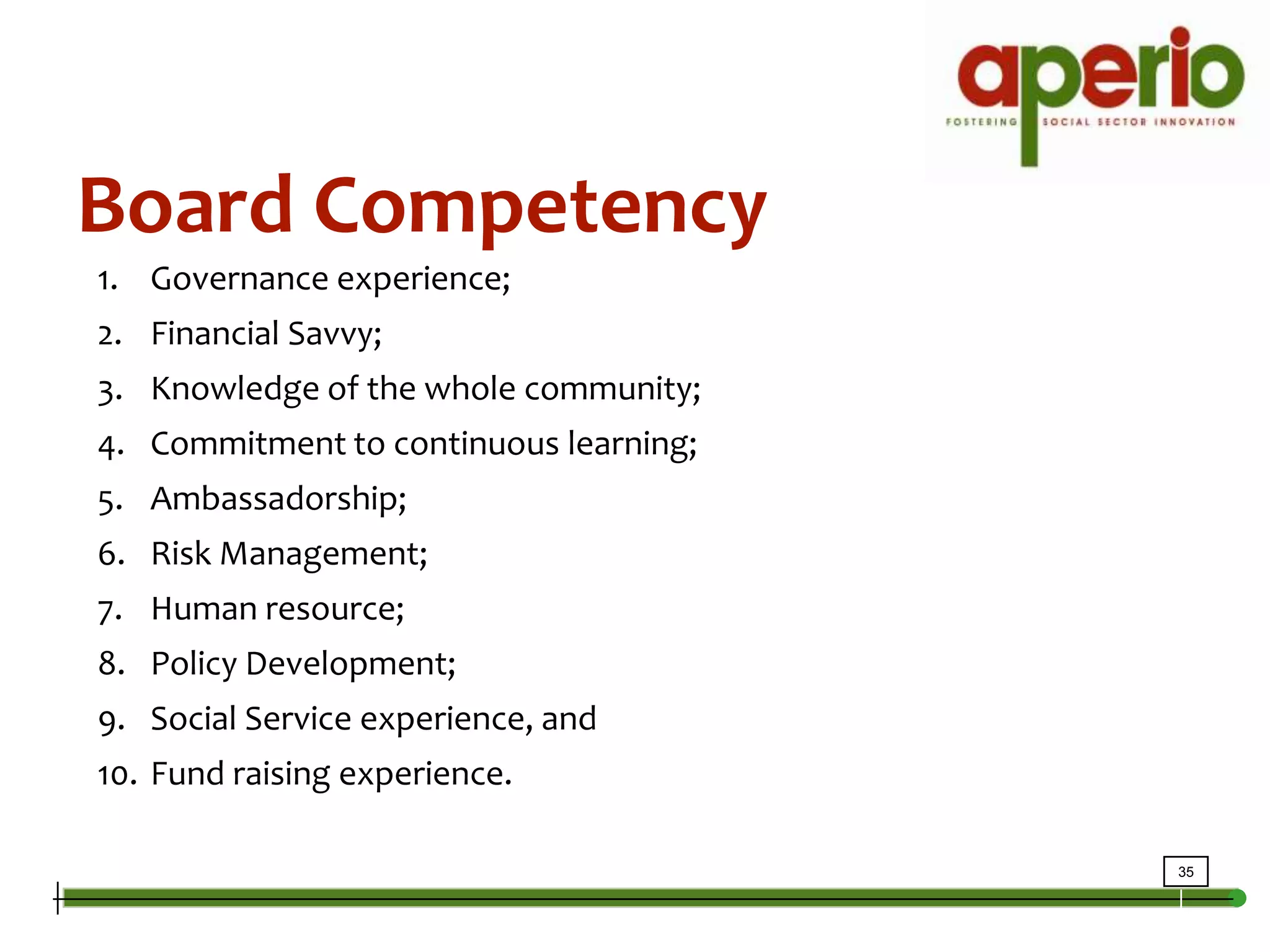 aperio
FOSTERING SOCIAL SECTOR INNOVATION

Board Competency

1. Governance experience;
2. Financial Savvy;
3. Knowledge of the whole community;
4. Commitment to continuous learning;
5. Ambassadorship;
6. Risk Management;
7. Human resource;
8. Policy Development;
9. Social Service experience, and
10. Fund raising experience.

35